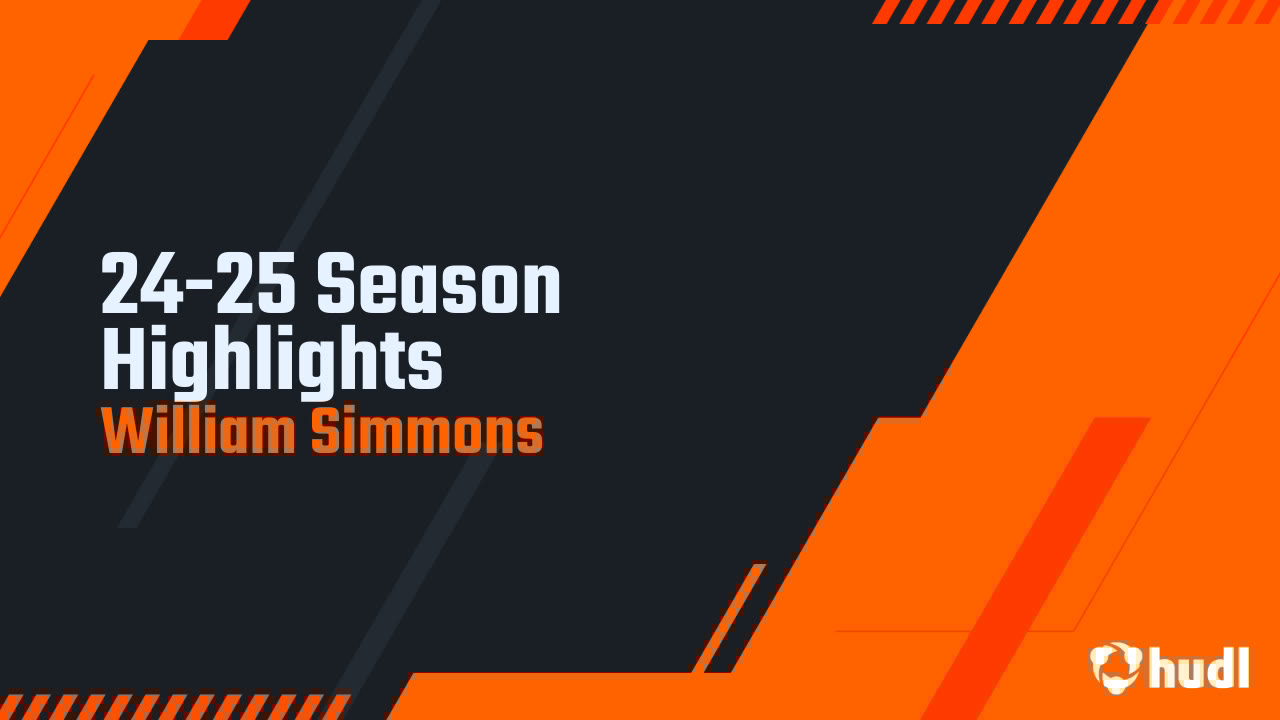 24-25 Season Highlights
William Simmons

hudl